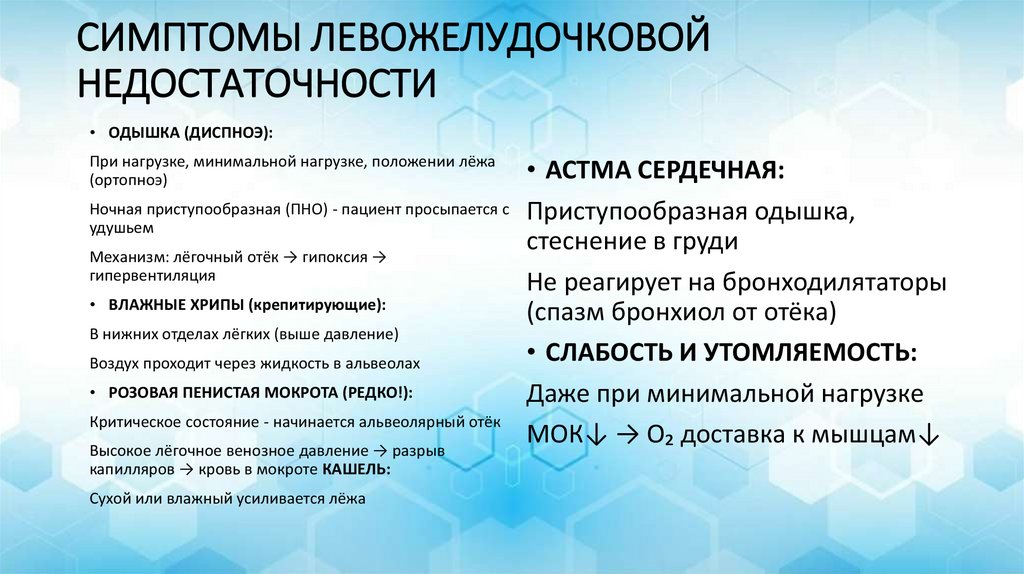 СИМПТОМЫ ЛЕВОЖЕЛУДОЧКОВОЙ НЕДОСТАТОЧНОСТИ

• ОДЫШКА (ДИСПНОЭ):

При нагрузке, минимальной нагрузке, положении лёжа (ортопноэ)

Ночная приступообразная (ПНО) - пациент просыпается с удушьем

Механизм: лёгочный отёк → гипоксия → гипервентиляция

• ВЛАЖНЫЕ ХРИПЫ (крепитирующие):

В нижних отделах лёгких (выше давление)

Воздух проходит через жидкость в альвеолах

• РОЗОВАЯ ПЕНИСТАЯ МОКРОТА (РЕДКО!):

Критическое состояние - начинается альвеолярный отёк

Высокое лёгочное венозное давление → разрыв капилляров → кровь в мокроте КАШЕЛЬ:

Сухой или влажный усиливается лёжа

• АСТМА СЕРДЕЧНАЯ:

Приступообразная одышка, стеснение в груди

Не реагирует на бронходилятаторы (спазм бронхиол от отёка)

• СЛАБОСТЬ И УТОМЛЯЕМОСТЬ:

Даже при минимальной нагрузке

МОК↓ → $O_2$ доставка к мышцам↓